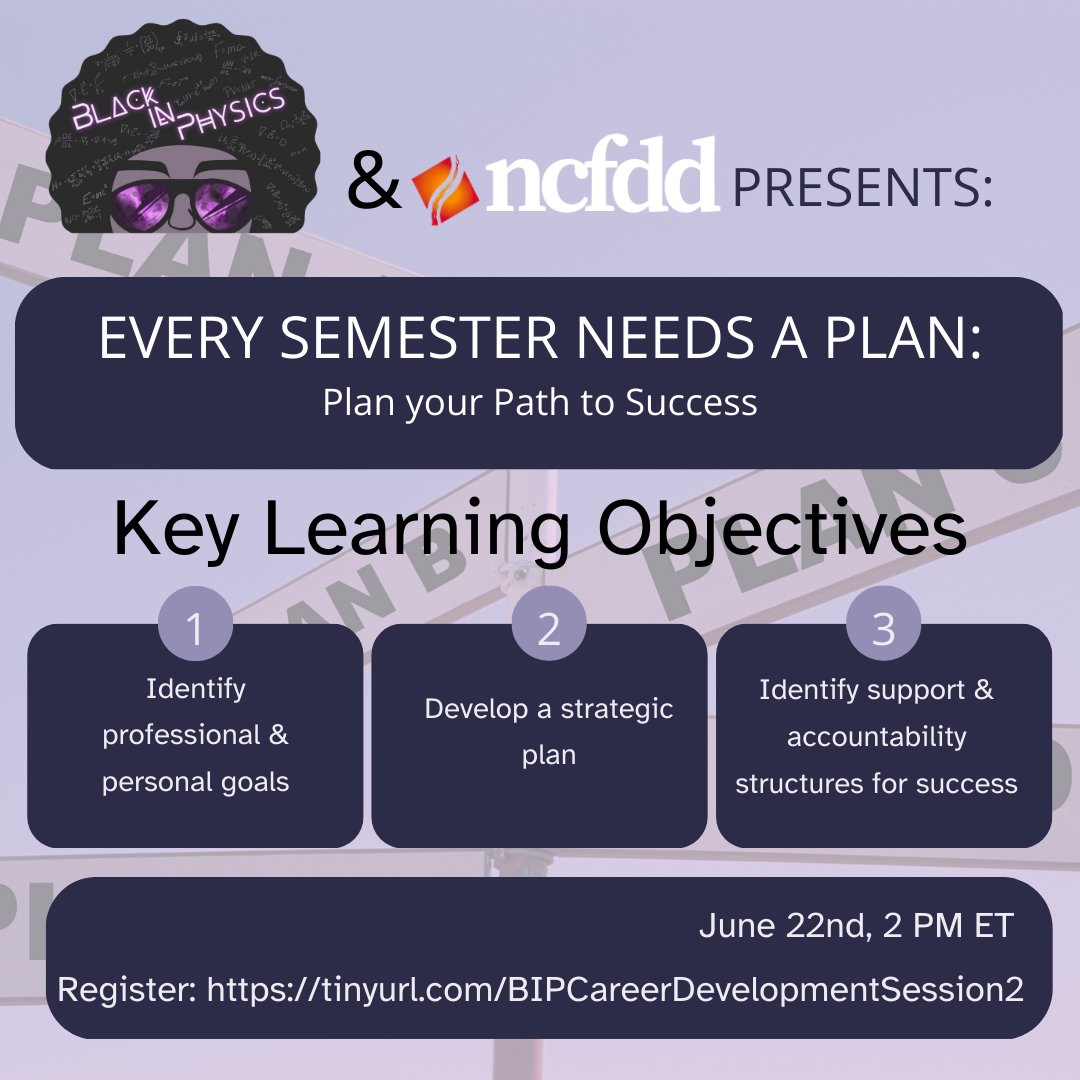 BLACK IN PHYSICS

& ncfdd PRESENTS:

EVERY SEMESTER NEEDS A PLAN:
Plan your Path to Success

Key Learning Objectives

1
Identify professional & personal goals

2
Develop a strategic plan

3
Identify support & accountability structures for success

June 22nd, 2 PM ET
Register: https://tinyurl.com/BIPCareerDevelopmentSession2